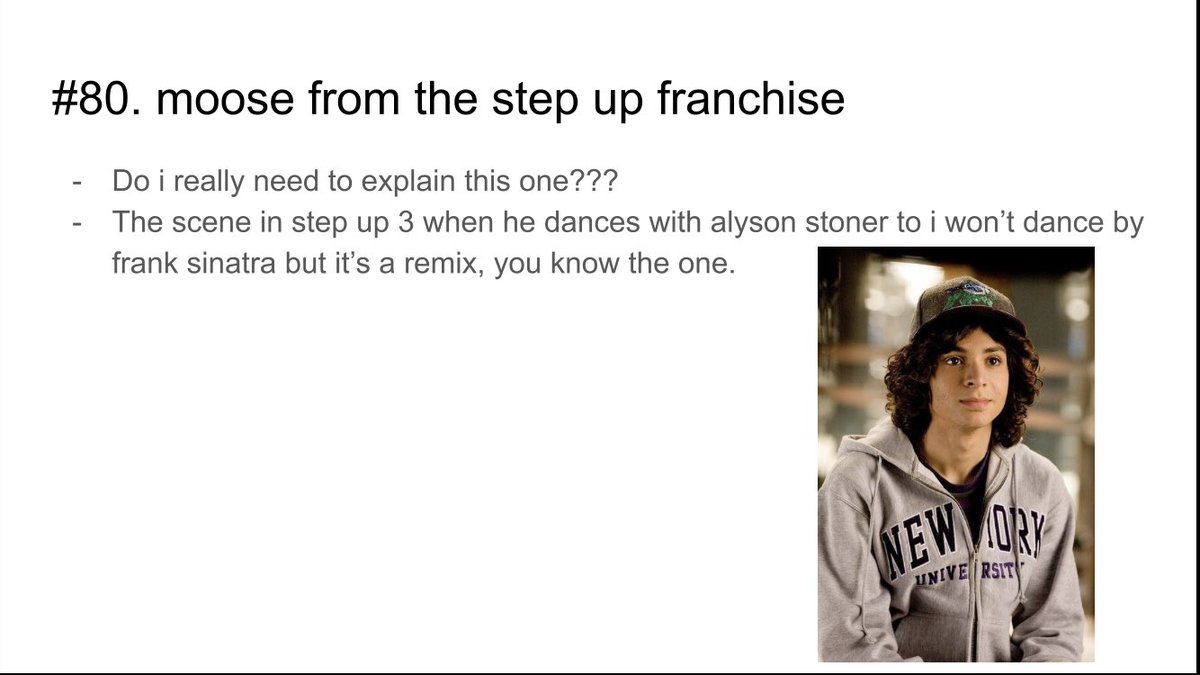 #80. moose from the step up franchise

- Do i really need to explain this one???
- The scene in step up 3 when he dances with alyson stoner to i won't dance by frank sinatra but it's a remix, you know the one.

NEW YORK
UNIVERSITY